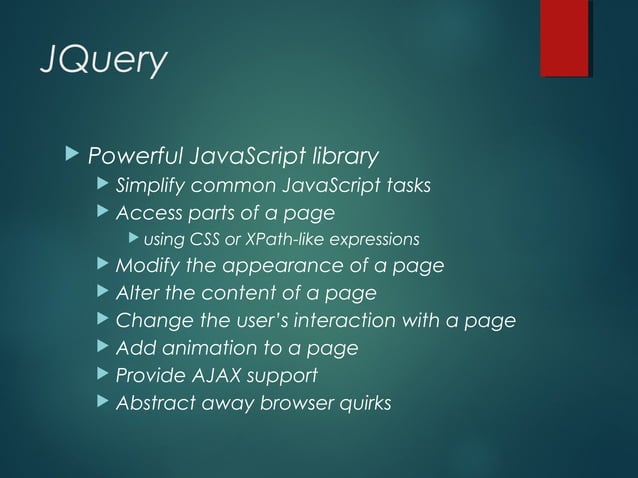 JQuery

Powerful JavaScript library
Simplify common JavaScript tasks
Access parts of a page
using CSS or XPath-like expressions
Modify the appearance of a page
Alter the content of a page
Change the user's interaction with a page
Add animation to a page
Provide AJAX support
Abstract away browser quirks